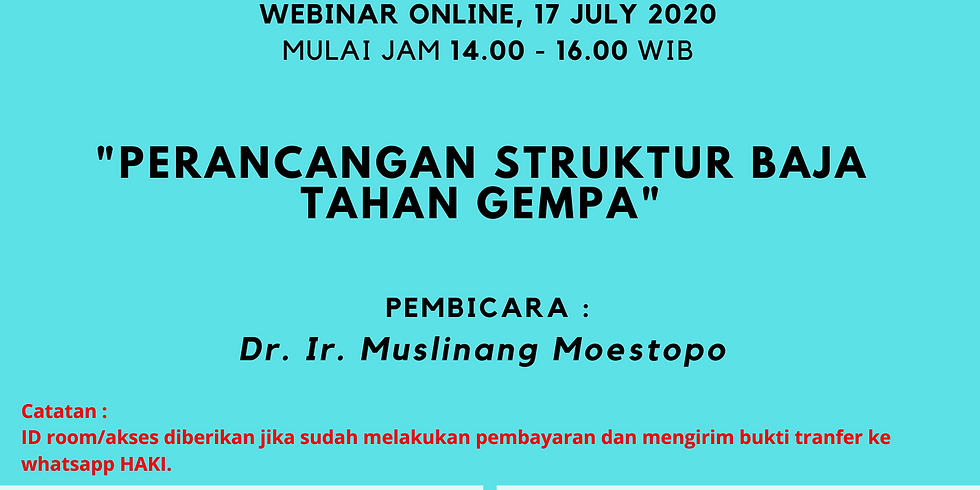 WEBINAR ONLINE, 17 JULY 2020
MULAI JAM 14.00 - 16.00 WIB

"PERANCANGAN STRUKTUR BAJA TAHAN GEMPA"

PEMBICARA :
Dr. Ir. Muslinang Moestopo

Catatan :
ID room/akses diberikan jika sudah melakukan pembayaran dan mengirim bukti tranfer ke whatsapp HAKI.